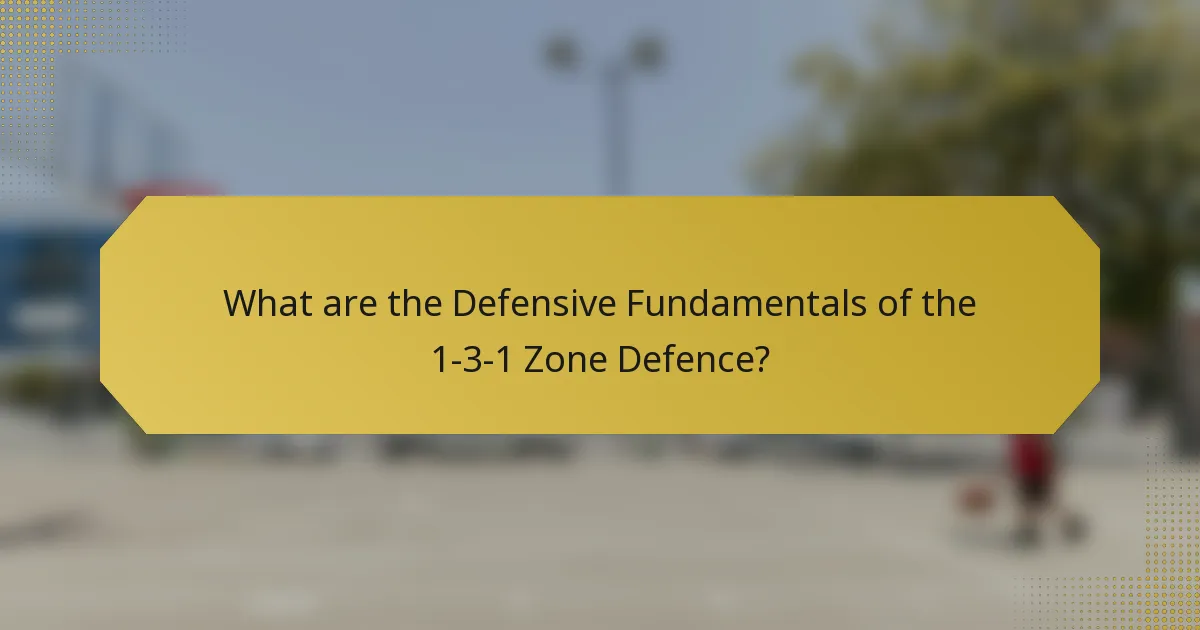 What are the Defensive Fundamentals of the 1-3-1 Zone Defence?